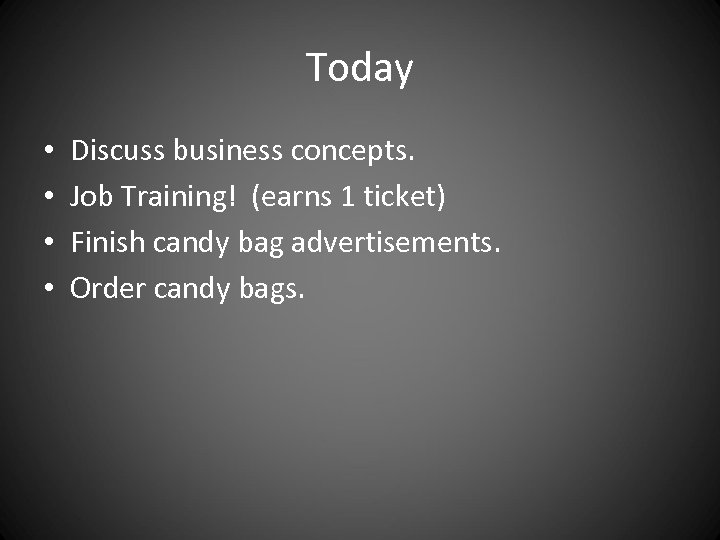 Today

• Discuss business concepts.
• Job Training! (earns 1 ticket)
• Finish candy bag advertisements.
• Order candy bags.